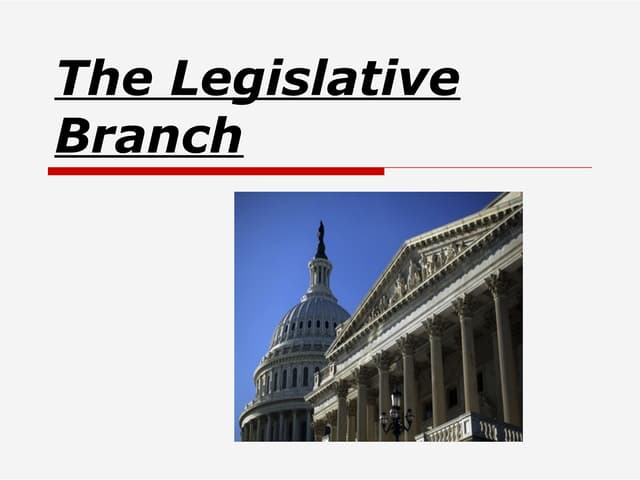 The Legislative Branch